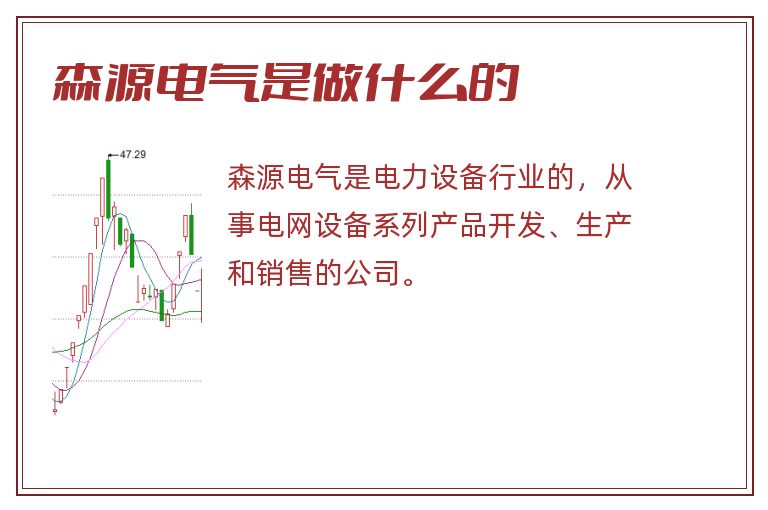 森源电气是做什么的

47.29

森源电气是电力设备行业的，从事电网设备系列产品开发、生产和销售的公司。